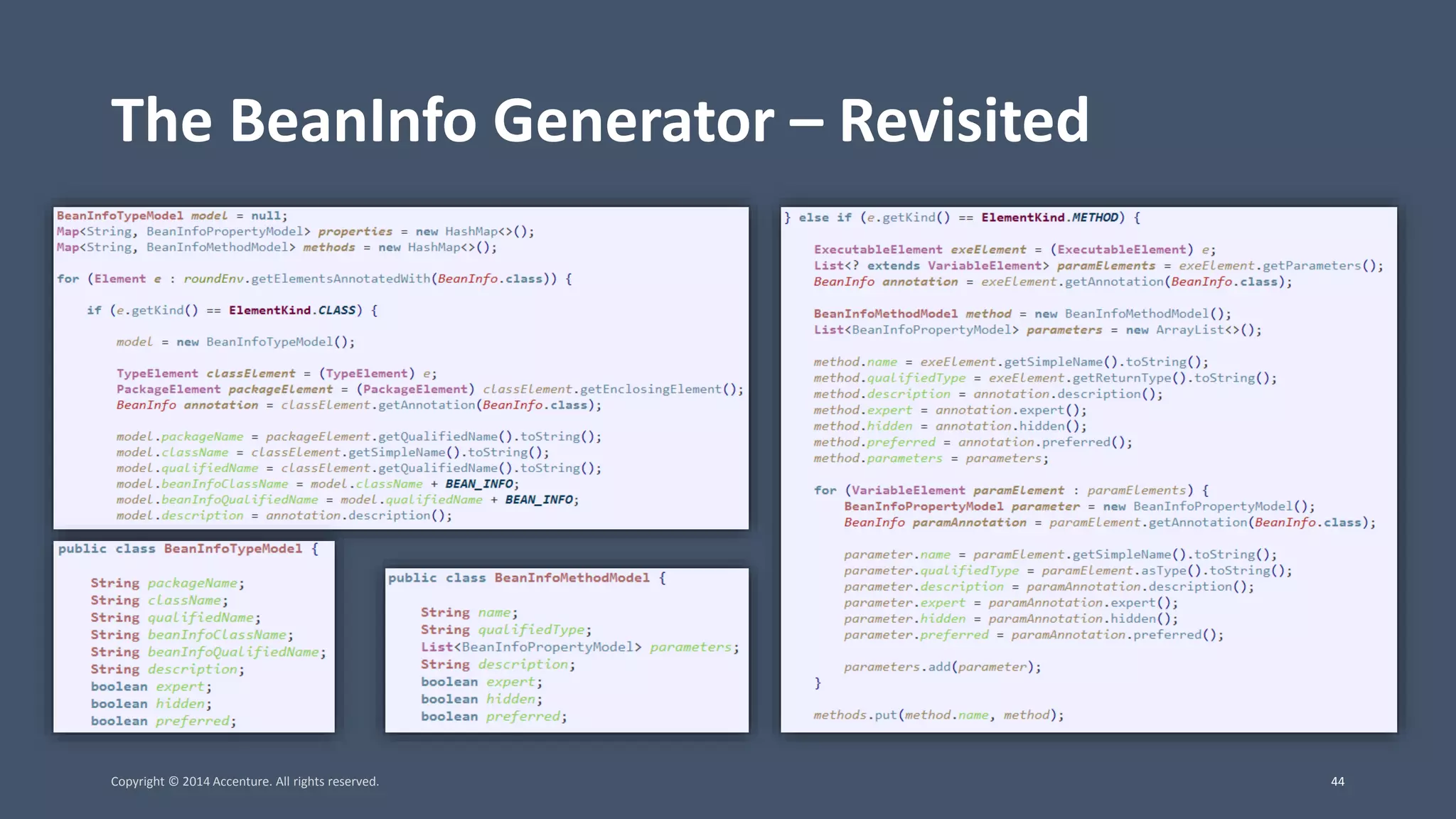 The BeanInfo Generator – Revisited

BeanInfoTypeModel model = null;
Map<String, BeanInfoPropertyModel> properties = new HashMap<>();
Map<String, BeanInfoMethodModel> methods = new HashMap<>();

for (Element e : roundEnv.getElementsAnnotatedWith(BeanInfo.class)) {

if (e.getKind() == ElementKind.CLASS) {

model = new BeanInfoTypeModel();

TypeElement classElement = (TypeElement) e;
PackageElement packageElement = (PackageElement) classElement.getEnclosingElement();
BeanInfo annotation = classElement.getAnnotation(BeanInfo.class);

model.packageName = packageElement.getQualifiedName().toString();
model.className = classElement.getSimpleName().toString();
model.qualifiedName = classElement.getQualifiedName().toString();
model.beanInfoClassName = model.className + BEAN_INFO;
model.beanInfoQualifiedName = model.qualifiedName + BEAN_INFO;
model.description = annotation.description();

public class BeanInfoTypeModel {

String packageName;
String className;
String qualifiedName;
String beanInfoClassName;
String beanInfoQualifiedName;
String description;
boolean expert;
boolean hidden;
boolean preferred;

public class BeanInfoMethodModel {

String name;
String qualifiedType;
List<BeanInfoPropertyModel> parameters;
String description;
boolean expert;
boolean hidden;
boolean preferred;

} else if (e.getKind() == ElementKind.METHOD) {

ExecutableElement exeElement = (ExecutableElement) e;
List<? extends VariableElement> paramElements = exeElement.getParameters();
BeanInfo annotation = exeElement.getAnnotation(BeanInfo.class);

BeanInfoMethodModel method = new BeanInfoMethodModel();
List<BeanInfoPropertyModel> parameters = new ArrayList<>();

method.name = exeElement.getSimpleName().toString();
method.qualifiedType = exeElement.getReturnType().toString();
method.description = annotation.description();
method.expert = annotation.expert();
method.hidden = annotation.hidden();
method.preferred = annotation.preferred();
method.parameters = parameters;

for (VariableElement paramElement : paramElements) {
BeanInfoPropertyModel parameter = new BeanInfoPropertyModel();
BeanInfo paramAnnotation = paramElement.getAnnotation(BeanInfo.class);

parameter.name = paramElement.getSimpleName().toString();
parameter.qualifiedType = paramElement.asType().toString();
parameter.description = paramAnnotation.description();
parameter.expert = paramAnnotation.expert();
parameter.hidden = paramAnnotation.hidden();
parameter.preferred = paramAnnotation.preferred();

parameters.add(parameter);
}

methods.put(method.name, method);

Copyright © 2014 Accenture. All rights reserved.

44